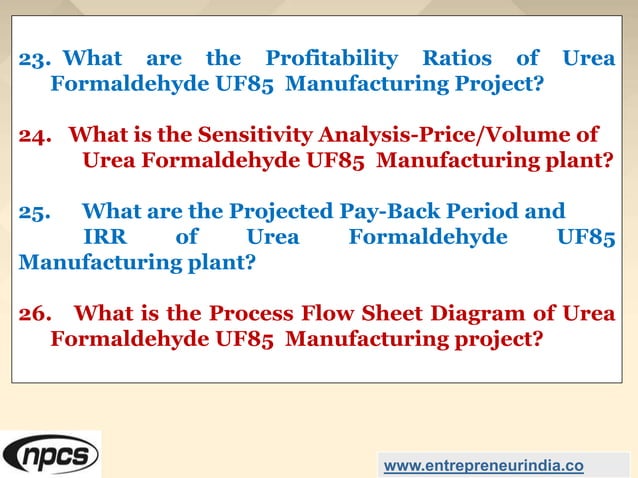 23. What are the Profitability Ratios of Urea Formaldehyde UF85 Manufacturing Project?

24. What is the Sensitivity Analysis-Price/Volume of Urea Formaldehyde UF85 Manufacturing plant?

25. What are the Projected Pay-Back Period and IRR of Urea Formaldehyde UF85 Manufacturing plant?

26. What is the Process Flow Sheet Diagram of Urea Formaldehyde UF85 Manufacturing project?

npcs

www.entrepreneurindia.co